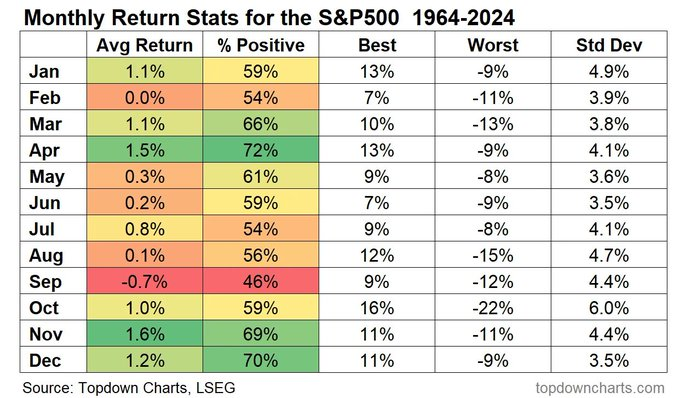 Monthly Return Stats for the S&P500 1964-2024

| | Avg Return | % Positive | Best | Worst | Std Dev |
|---|---|---|---|---|---|
| Jan | 1.1% | 59% | 13% | -9% | 4.9% |
| Feb | 0.0% | 54% | 7% | -11% | 3.9% |
| Mar | 1.1% | 66% | 10% | -13% | 3.8% |
| Apr | 1.5% | 72% | 13% | -9% | 4.1% |
| May | 0.3% | 61% | 9% | -8% | 3.6% |
| Jun | 0.2% | 59% | 7% | -9% | 3.5% |
| Jul | 0.8% | 54% | 9% | -8% | 4.1% |
| Aug | 0.1% | 56% | 12% | -15% | 4.7% |
| Sep | -0.7% | 46% | 9% | -12% | 4.4% |
| Oct | 1.0% | 59% | 16% | -22% | 6.0% |
| Nov | 1.6% | 69% | 11% | -11% | 4.4% |
| Dec | 1.2% | 70% | 11% | -9% | 3.5% |

Source: Topdown Charts, LSEG

topdowncharts.com